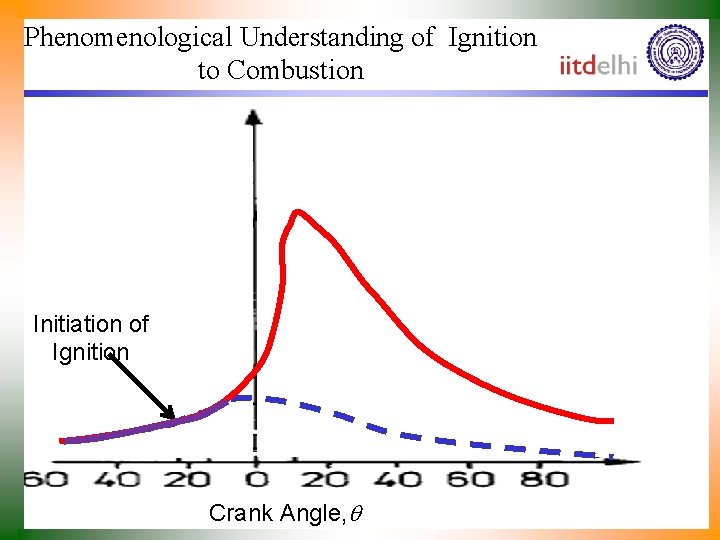 Phenomenological Understanding of Ignition to Combustion

iitdelhi

Initiation of Ignition

60 40 20 0 20 40 60 80

Crank Angle, $\theta$